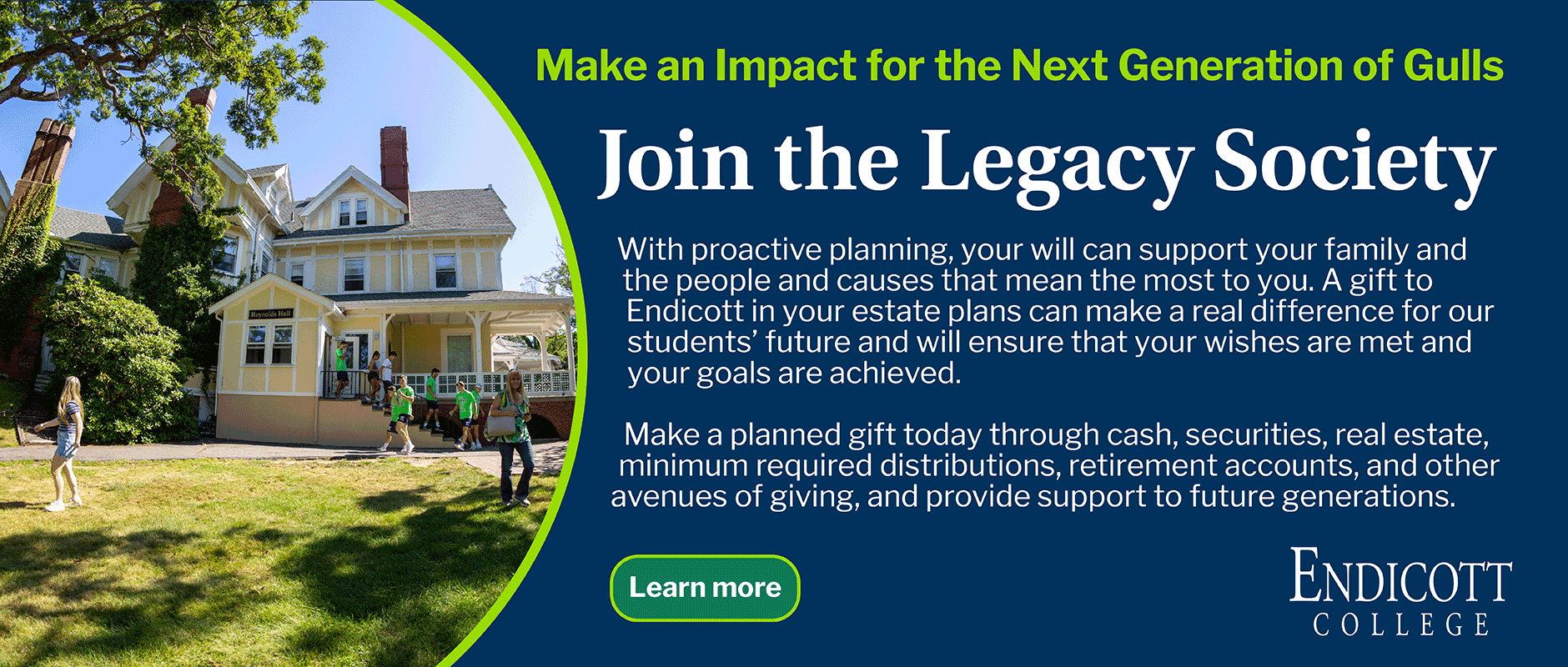 Reynolds Hall

Make an Impact for the Next Generation of Gulls

Join the Legacy Society

With proactive planning, your will can support your family and the people and causes that mean the most to you. A gift to Endicott in your estate plans can make a real difference for our students' future and will ensure that your wishes are met and your goals are achieved.

Make a planned gift today through cash, securities, real estate, minimum required distributions, retirement accounts, and other avenues of giving, and provide support to future generations.

Learn more

ENDICOTT
COLLEGE